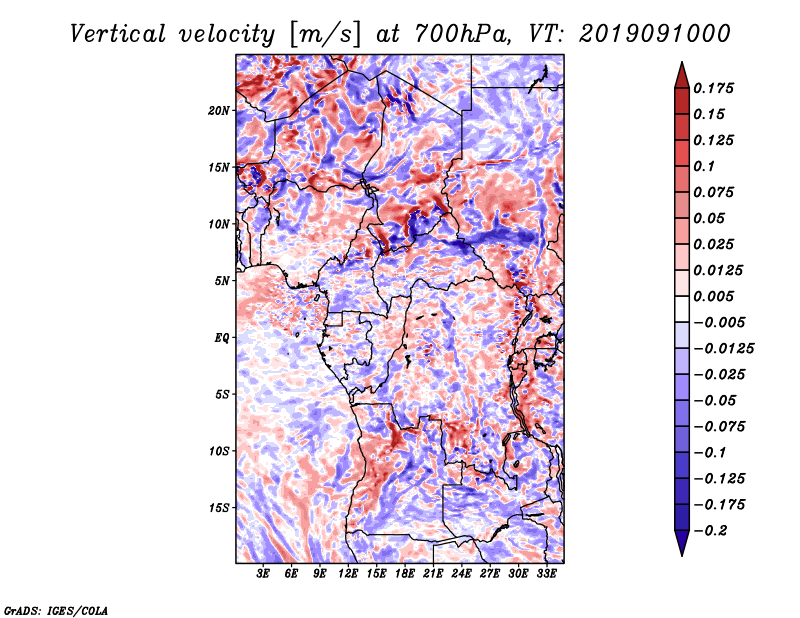 Vertical velocity [m/s] at 700hPa, VT: 2019091000

20N
15N
10N
5N
EQ
5S
10S
15S

3E 6E 9E 12E 15E 18E 21E 24E 27E 30E 33E

0.175
0.15
0.125
0.1
0.075
0.05
0.025
0.0125
0.005
−0.005
−0.0125
−0.025
−0.05
−0.075
−0.1
−0.125
−0.175
−0.2

GrADS: IGES/COLA